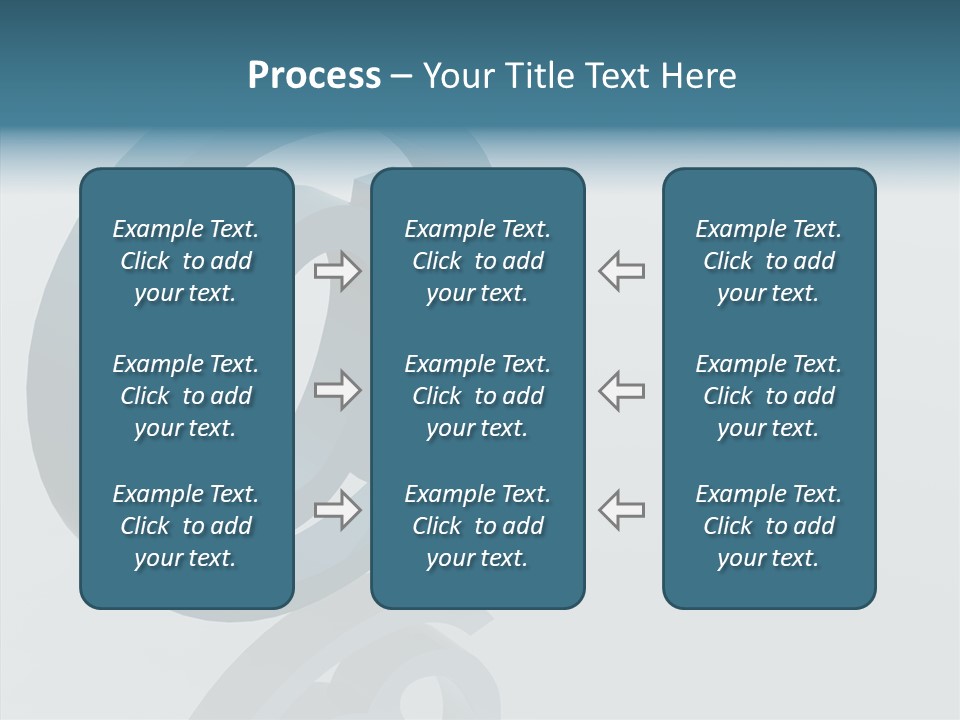 Process – Your Title Text Here

Example Text. Click to add your text.

Example Text. Click to add your text.

Example Text. Click to add your text.

Example Text. Click to add your text.

Example Text. Click to add your text.

Example Text. Click to add your text.

Example Text. Click to add your text.

Example Text. Click to add your text.

Example Text. Click to add your text.